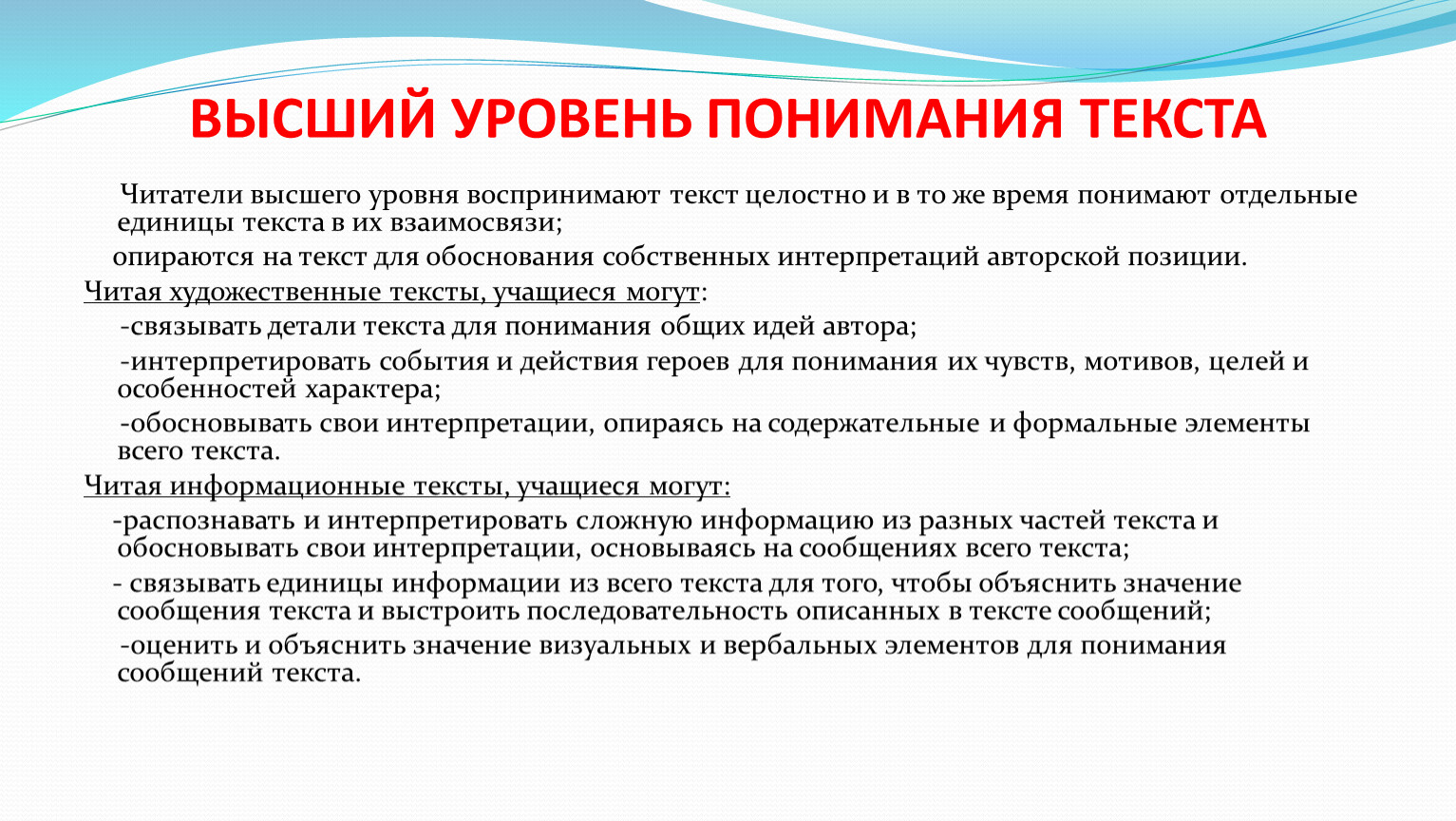 ВЫСШИЙ УРОВЕНЬ ПОНИМАНИЯ ТЕКСТА

Читатели высшего уровня воспринимают текст целостно и в то же время понимают отдельные единицы текста в их взаимосвязи;

опираются на текст для обоснования собственных интерпретаций авторской позиции.

Читая художественные тексты, учащиеся могут:

-связывать детали текста для понимания общих идей автора;

-интерпретировать события и действия героев для понимания их чувств, мотивов, целей и особенностей характера;

-обосновывать свои интерпретации, опираясь на содержательные и формальные элементы всего текста.

Читая информационные тексты, учащиеся могут:

-распознавать и интерпретировать сложную информацию из разных частей текста и обосновывать свои интерпретации, основываясь на сообщениях всего текста;

- связывать единицы информации из всего текста для того, чтобы объяснить значение сообщения текста и выстроить последовательность описанных в тексте сообщений;

-оценить и объяснить значение визуальных и вербальных элементов для понимания сообщений текста.